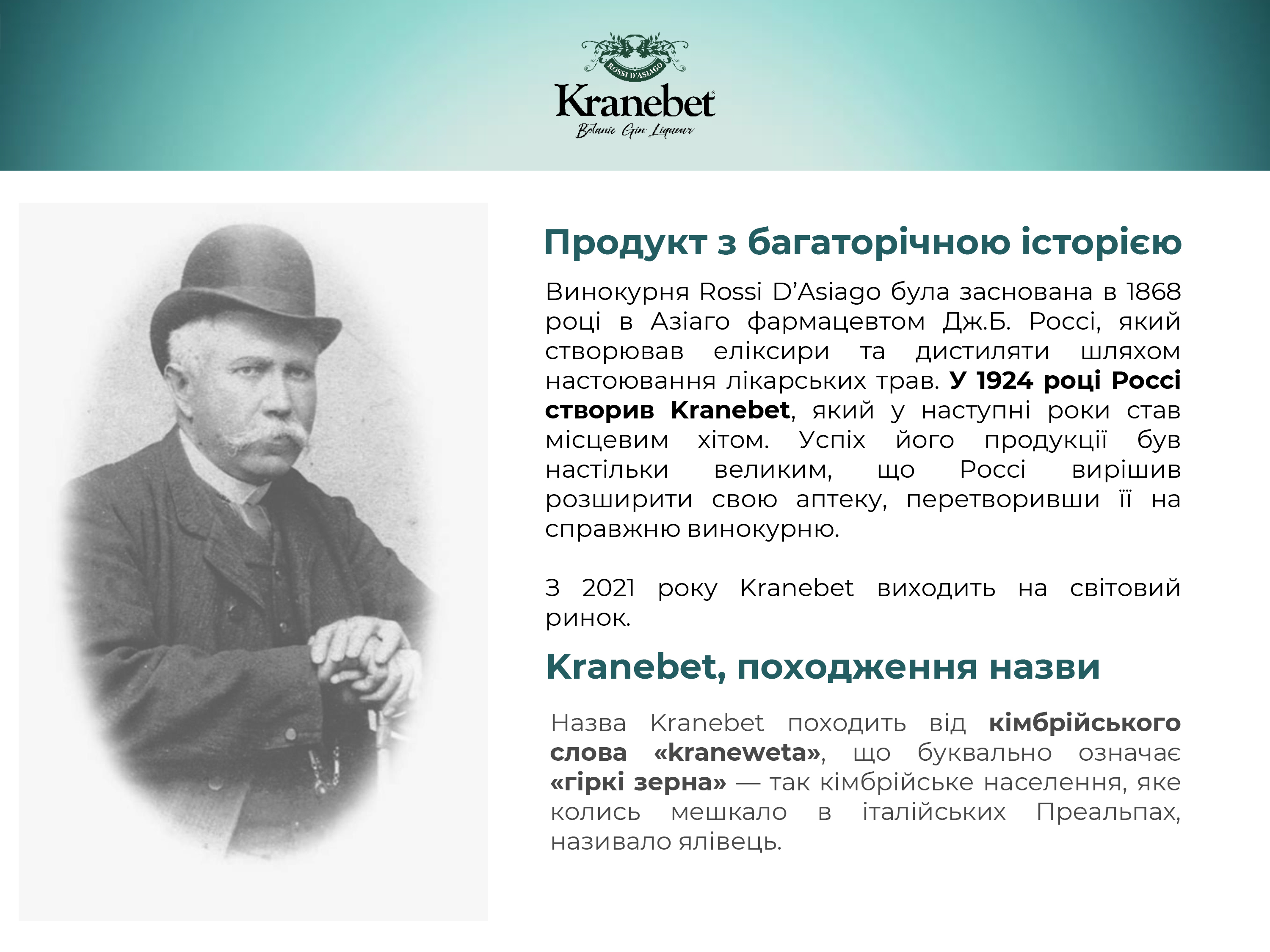 ROSSI D'ASIAGO
Kranebet
Botanic Gin Liqueur

Продукт з багаторічною історією

Винокурня Rossi D'Asiago була заснована в 1868 році в Азіаго фармацевтом Дж.Б. Россі, який створював еліксири та дистиляти шляхом настоювання лікарських трав. У 1924 році Россі створив Kranebet, який у наступні роки став місцевим хітом. Успіх його продукції був настільки великим, що Россі вирішив розширити свою аптеку, перетворивши її на справжню винокурню.

З 2021 року Kranebet виходить на світовий ринок.

Kranebet, походження назви

Назва Kranebet походить від кімбрійського слова «kraneweta», що буквально означає «гіркі зерна» — так кімбрійське населення, яке колись мешкало в італійських Преальпах, називало ялівець.